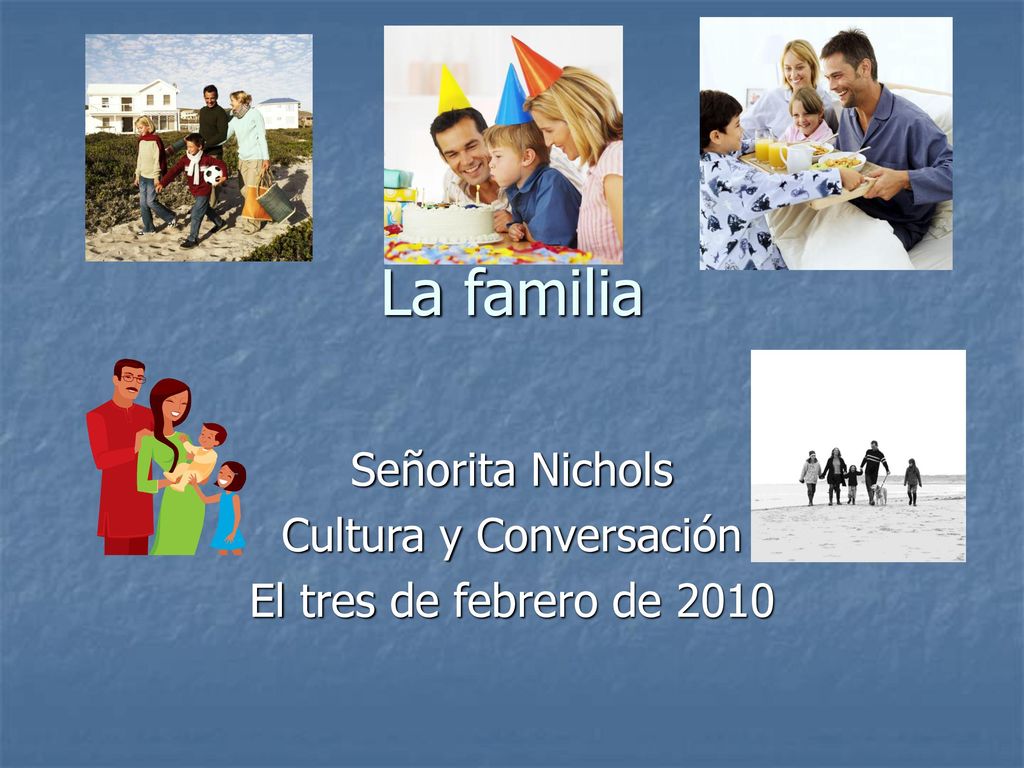 La familia

Señorita Nichols
Cultura y Conversación
El tres de febrero de 2010